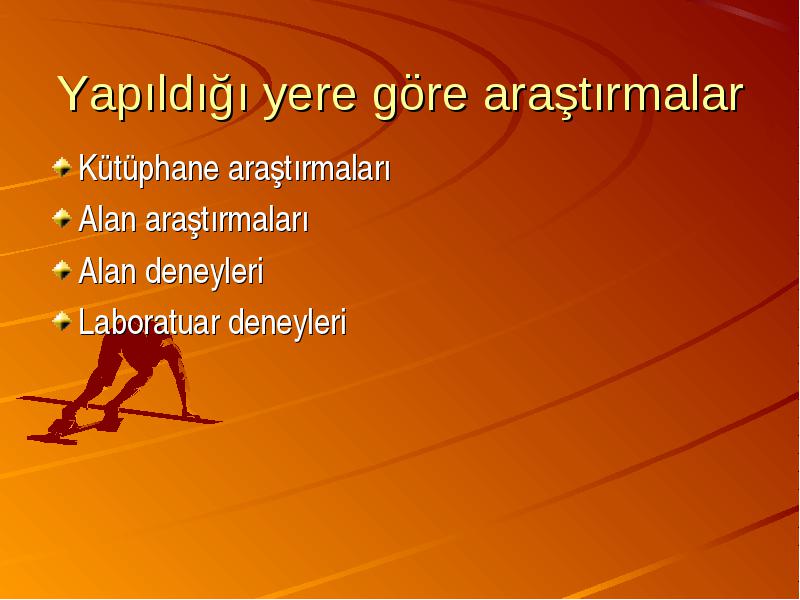 Yapıldığı yere göre araştırmalar

Kütüphane araştırmaları
Alan araştırmaları
Alan deneyleri
Laboratuar deneyleri